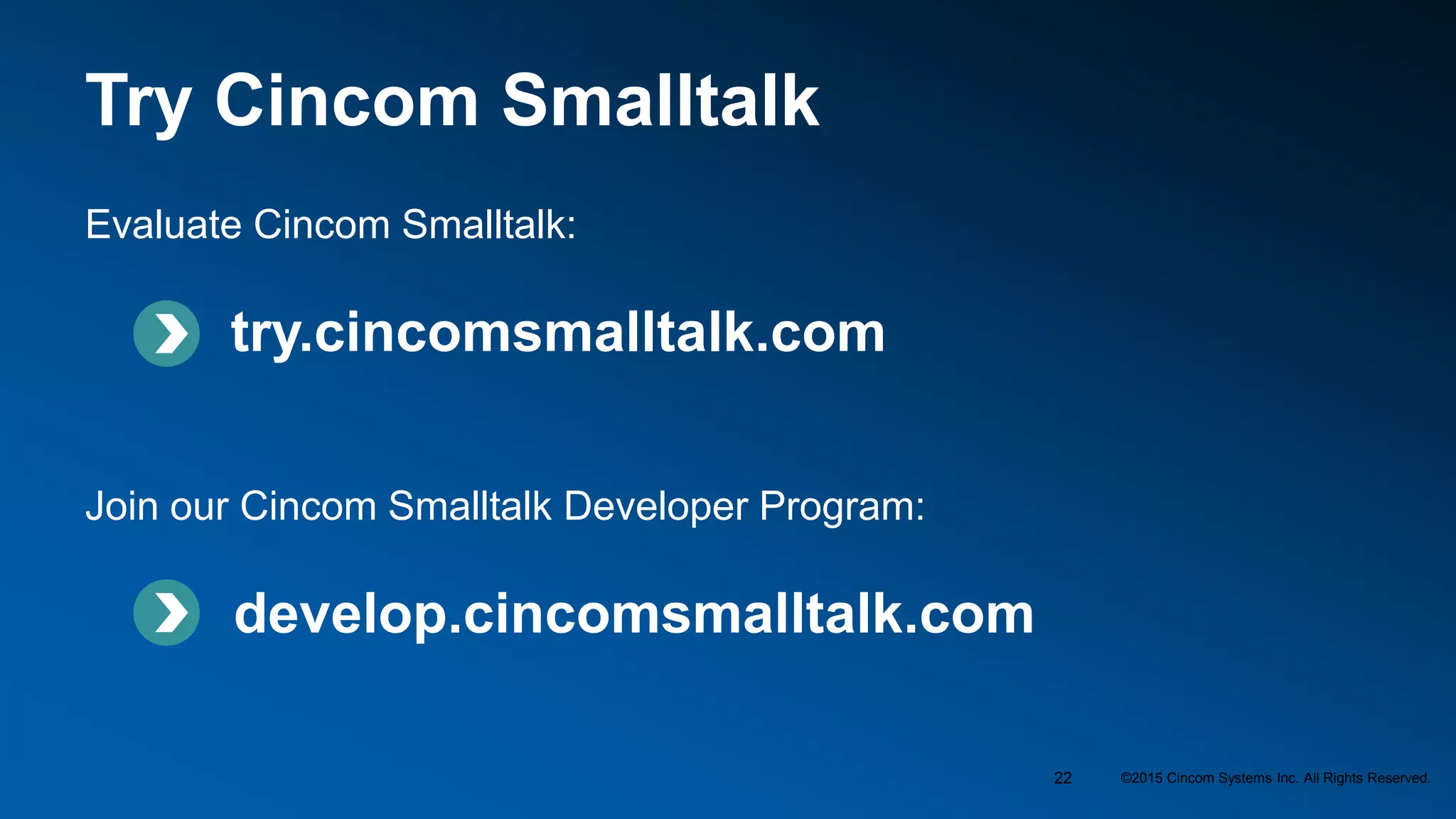 Try Cincom Smalltalk

Evaluate Cincom Smalltalk:

try.cincomsmalltalk.com

Join our Cincom Smalltalk Developer Program:

develop.cincomsmalltalk.com

22

©2015 Cincom Systems Inc. All Rights Reserved.